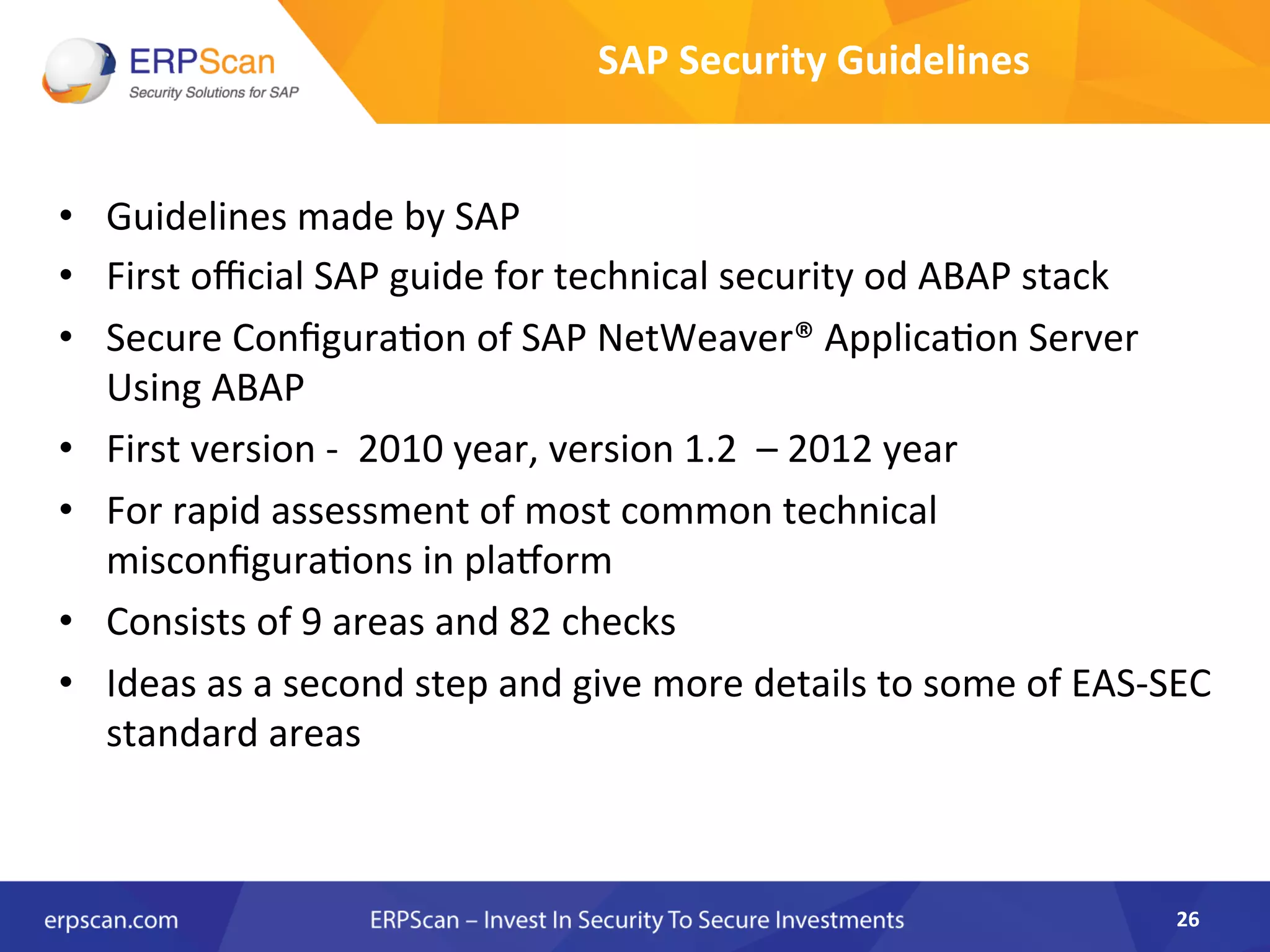 ERPScan
Security Solutions for SAP

SAP Security Guidelines

• Guidelines made by SAP
• First official SAP guide for technical security od ABAP stack
• Secure Configuration of SAP NetWeaver® Application Server Using ABAP
• First version - 2010 year, version 1.2 – 2012 year
• For rapid assessment of most common technical misconfigurations in platform
• Consists of 9 areas and 82 checks
• Ideas as a second step and give more details to some of EAS-SEC standard areas

erpscan.com
ERPScan – Invest In Security To Secure Investments
26